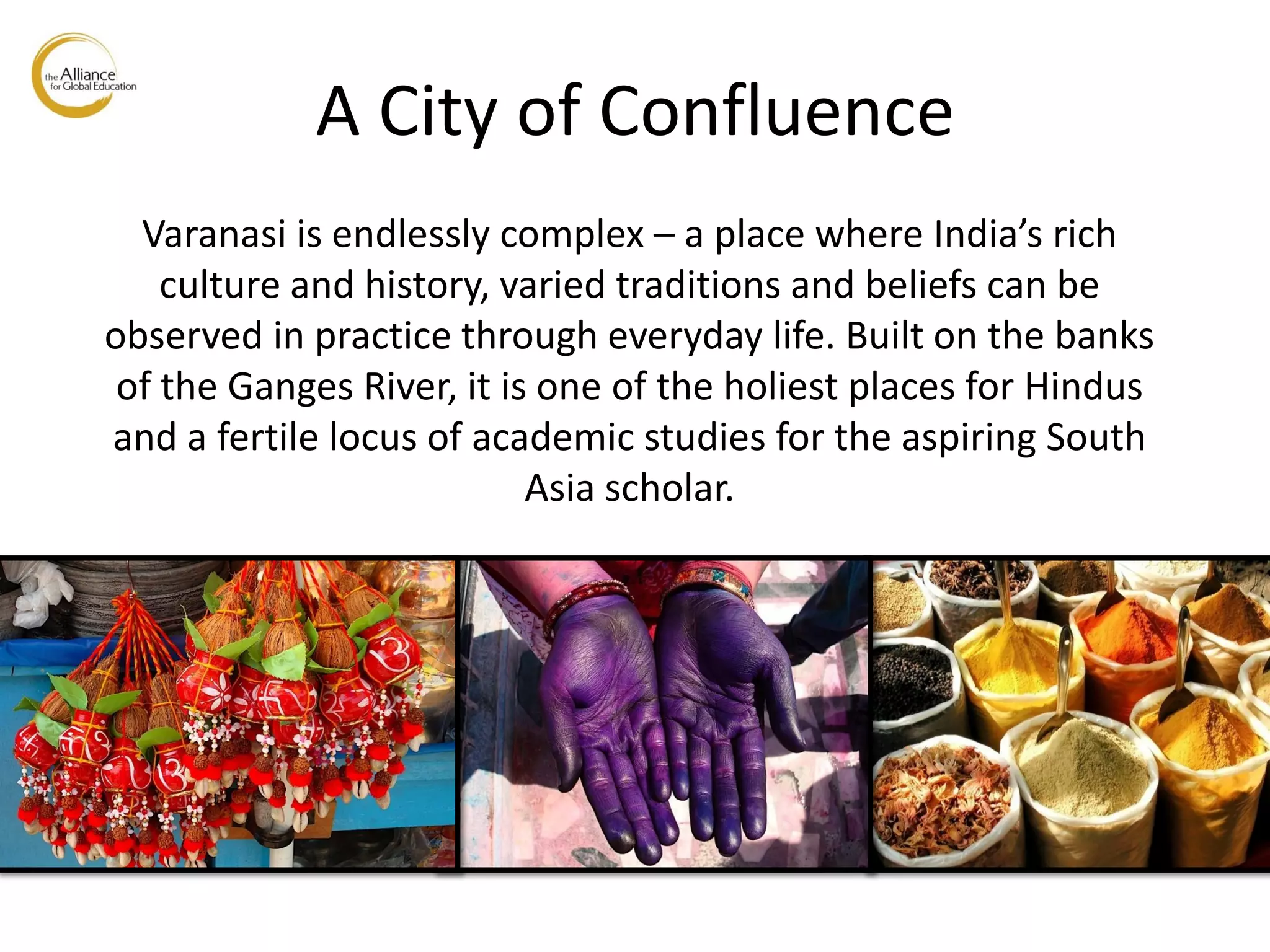 the Alliance for Global Education

A City of Confluence

Varanasi is endlessly complex – a place where India's rich culture and history, varied traditions and beliefs can be observed in practice through everyday life. Built on the banks of the Ganges River, it is one of the holiest places for Hindus and a fertile locus of academic studies for the aspiring South Asia scholar.